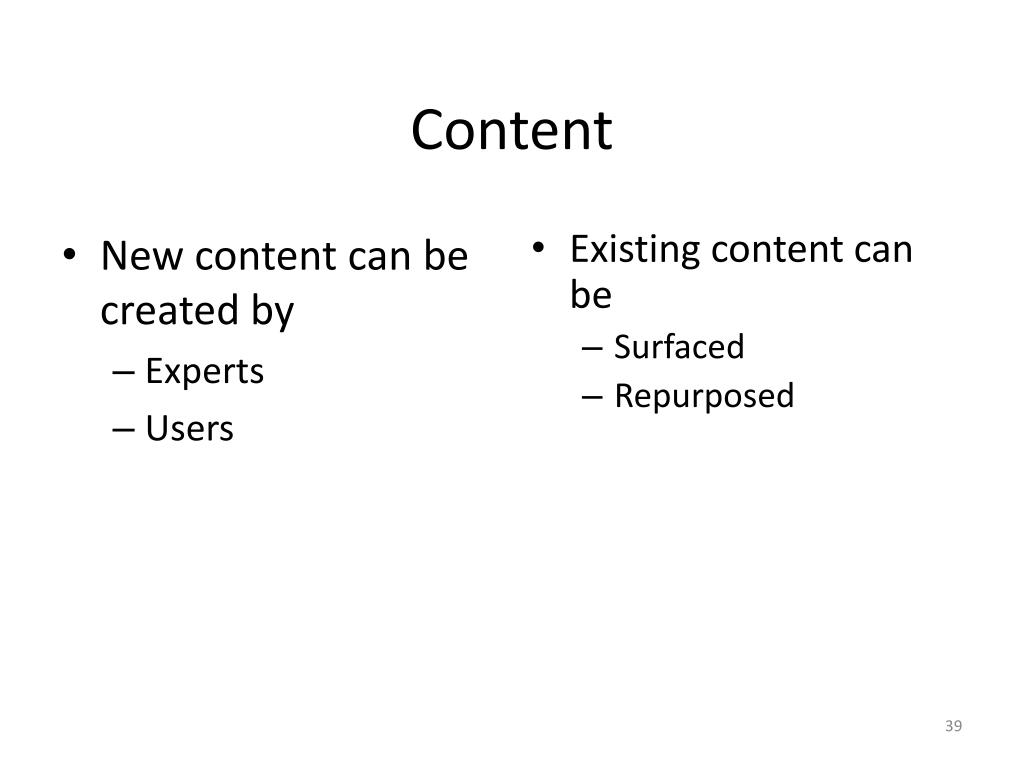 Content

• New content can be created by
– Experts
– Users

• Existing content can be
– Surfaced
– Repurposed

39